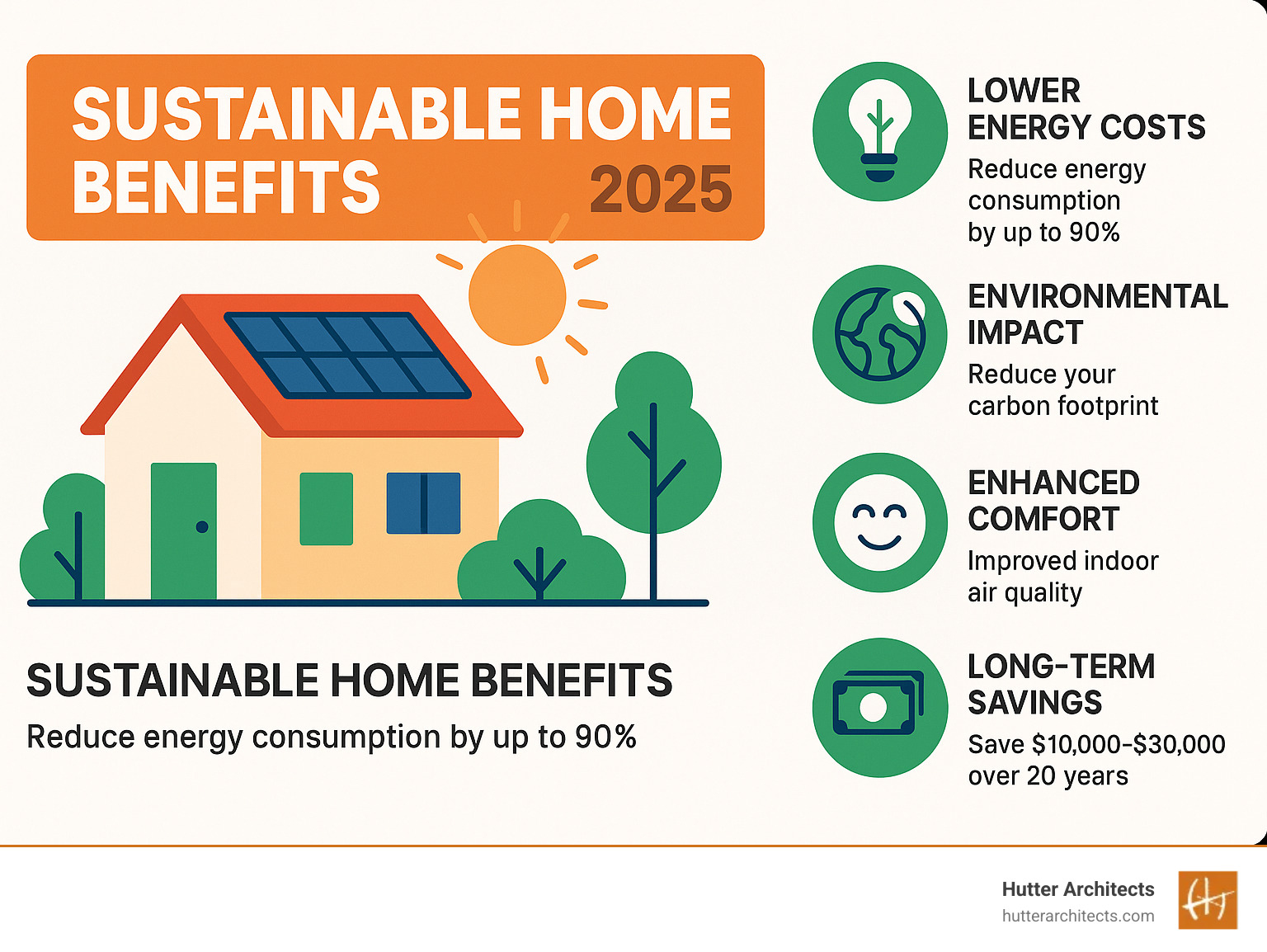 SUSTAINABLE HOME BENEFITS 2025

SUSTAINABLE HOME BENEFITS

Reduce energy consumption by up to 90%

LOWER ENERGY COSTS

Reduce energy consumption by up to 90%

ENVIRONMENTAL IMPACT

Reduce your carbon footprint

ENHANCED COMFORT

Improved indoor air quality

LONG-TERM SAVINGS

Save \$10,000-\$30,000 over 20 years

Hutter Architects
hutterarchitects.com